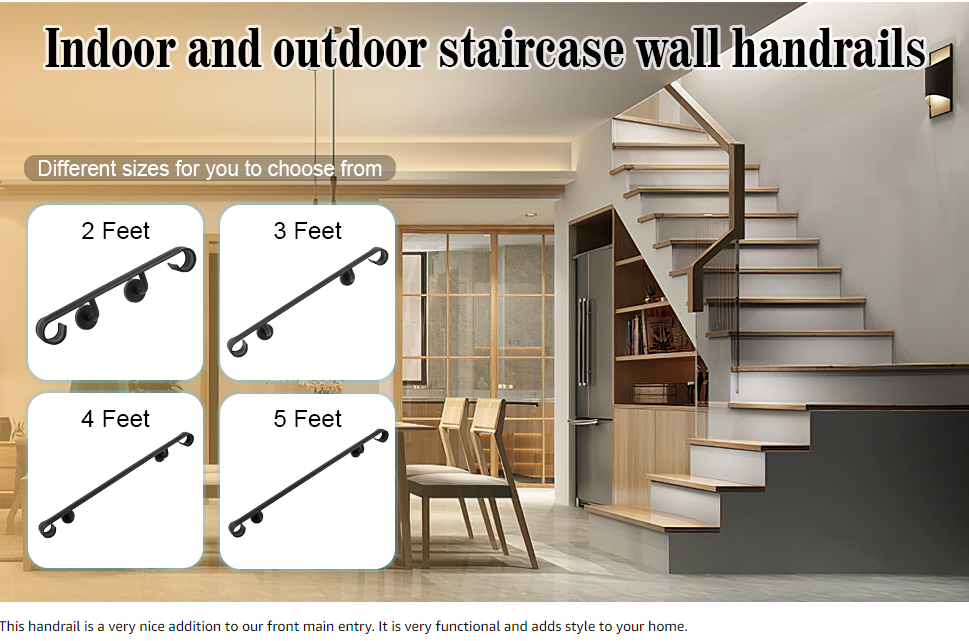 Indoor and outdoor staircase wall handrails

Different sizes for you to choose from

2 Feet

3 Feet

4 Feet

5 Feet

This handrail is a very nice addition to our front main entry. It is very functional and adds style to your home.